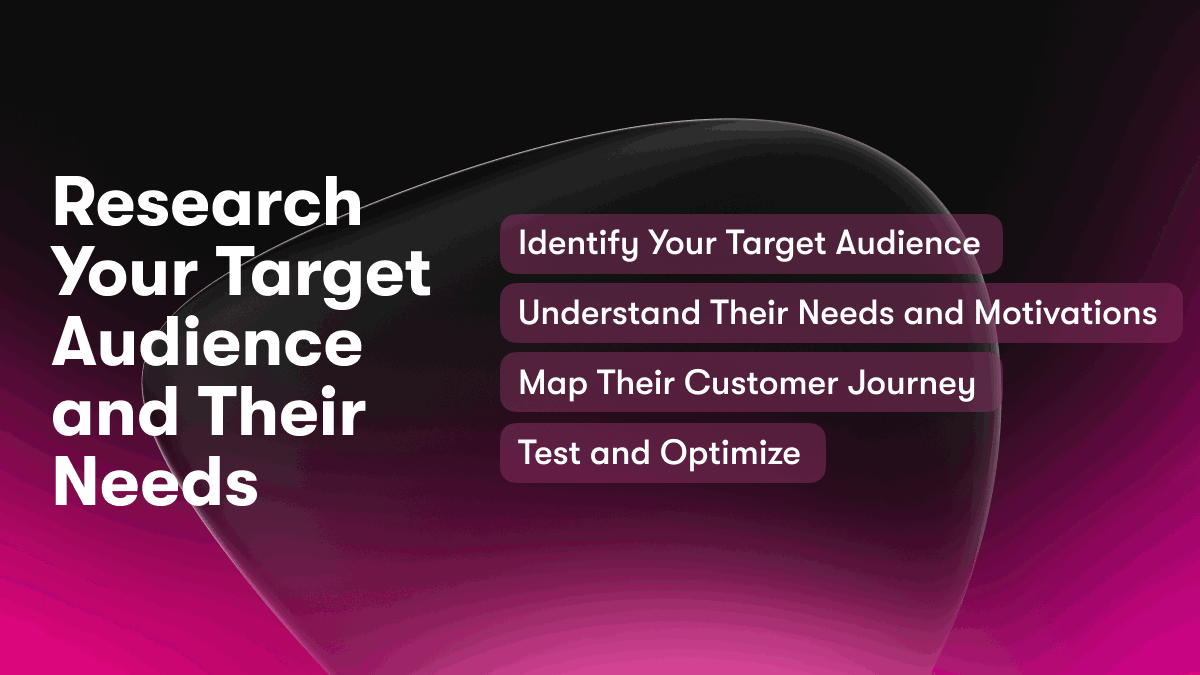 Research Your Target Audience and Their Needs

Identify Your Target Audience

Understand Their Needs and Motivations

Map Their Customer Journey

Test and Optimize